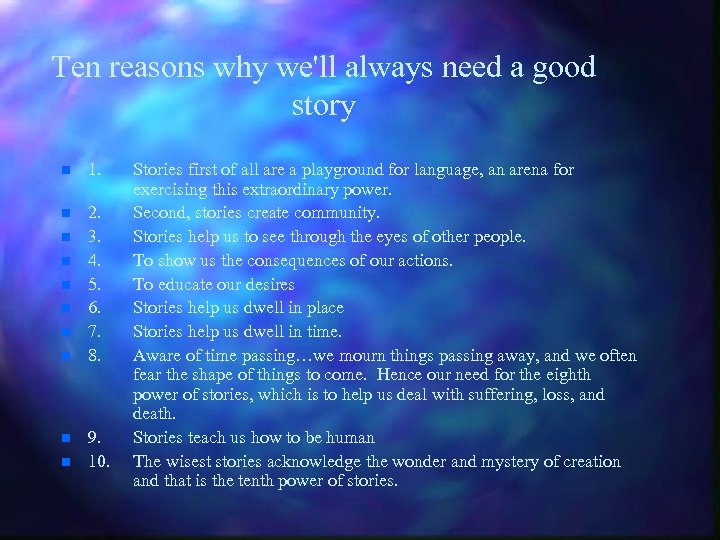 Ten reasons why we'll always need a good story

1. Stories first of all are a playground for language, an arena for exercising this extraordinary power.
2. Second, stories create community.
3. Stories help us to see through the eyes of other people.
4. To show us the consequences of our actions.
5. To educate our desires
6. Stories help us dwell in place
7. Stories help us dwell in time.
8. Aware of time passing…we mourn things passing away, and we often fear the shape of things to come. Hence our need for the eighth power of stories, which is to help us deal with suffering, loss, and death.
9. Stories teach us how to be human
10. The wisest stories acknowledge the wonder and mystery of creation and that is the tenth power of stories.